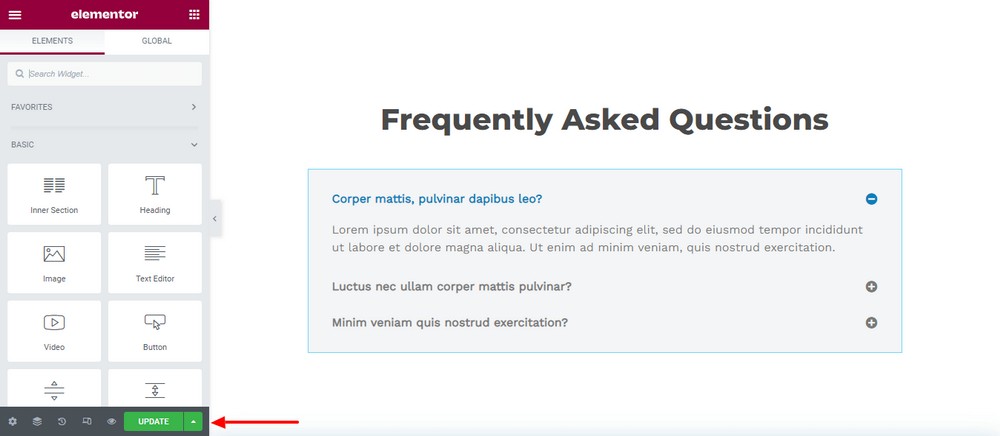 elementor

ELEMENTS
GLOBAL

Search Widget...

FAVORITES

BASIC

Inner Section
Heading

Image
Text Editor

Video
Button

UPDATE

Frequently Asked Questions

Corper mattis, pulvinar dapibus leo?

Lorem ipsum dolor sit amet, consectetur adipiscing elit, sed do eiusmod tempor incididunt ut labore et dolore magna aliqua. Ut enim ad minim veniam, quis nostrud exercitation.

Luctus nec ullam corper mattis pulvinar?

Minim veniam quis nostrud exercitation?